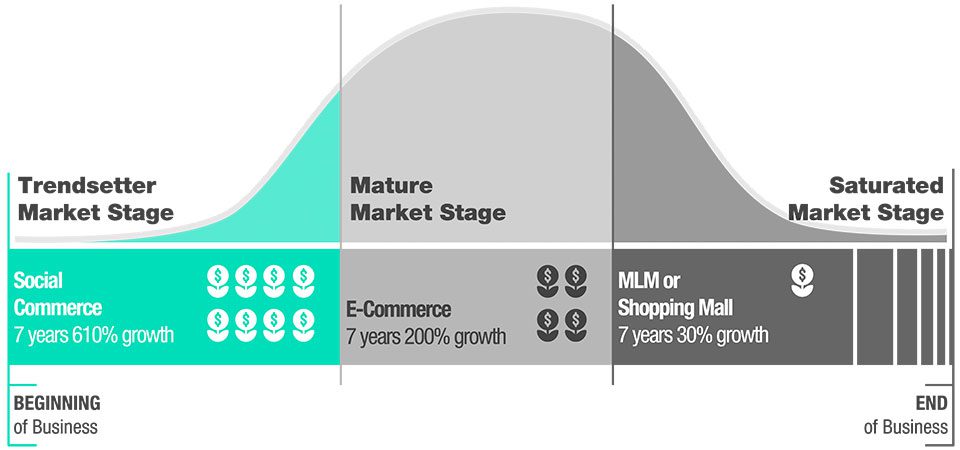 Trendsetter Market Stage

Mature Market Stage

Saturated Market Stage

Social Commerce
7 years 610% growth

E-Commerce
7 years 200% growth

MLM or Shopping Mall
7 years 30% growth

BEGINNING
of Business

END
of Business